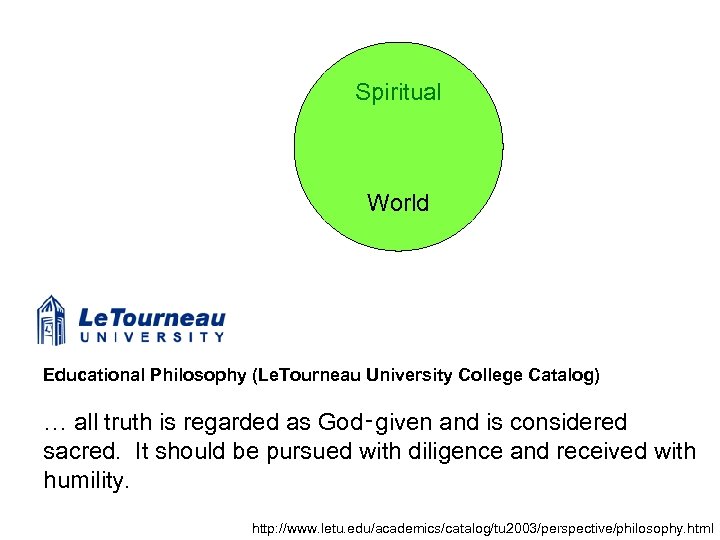 Spiritual

World

LeTourneau
UNIVERSITY

Educational Philosophy (LeTourneau University College Catalog)

… all truth is regarded as God-given and is considered sacred. It should be pursued with diligence and received with humility.

http://www.letu.edu/academics/catalog/tu2003/perspective/philosophy.html